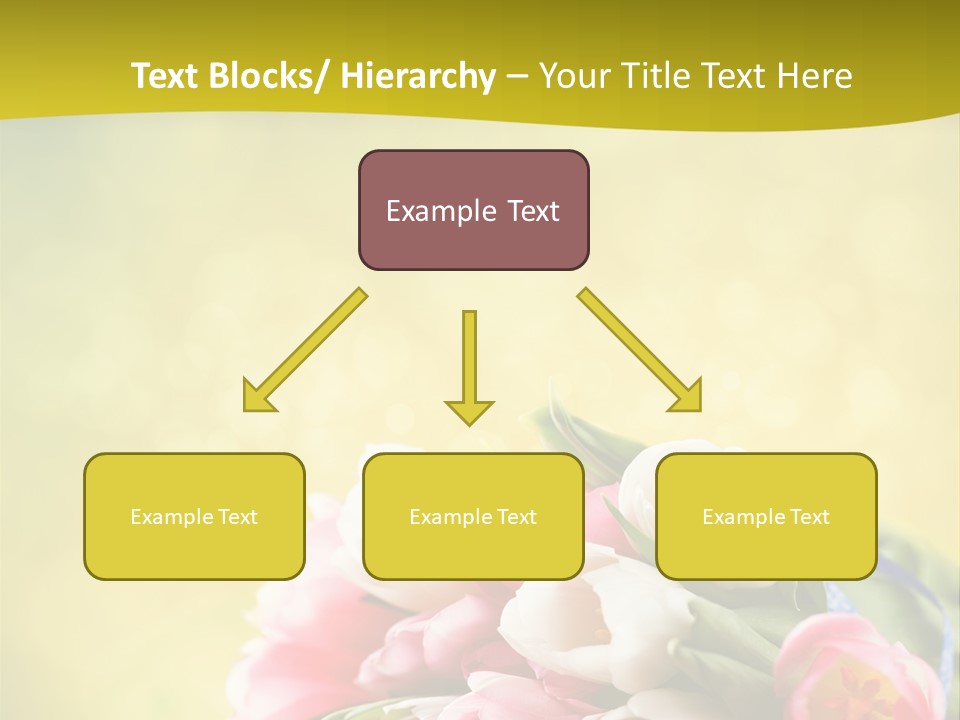 Text Blocks/ Hierarchy – Your Title Text Here

Example Text

Example Text

Example Text

Example Text